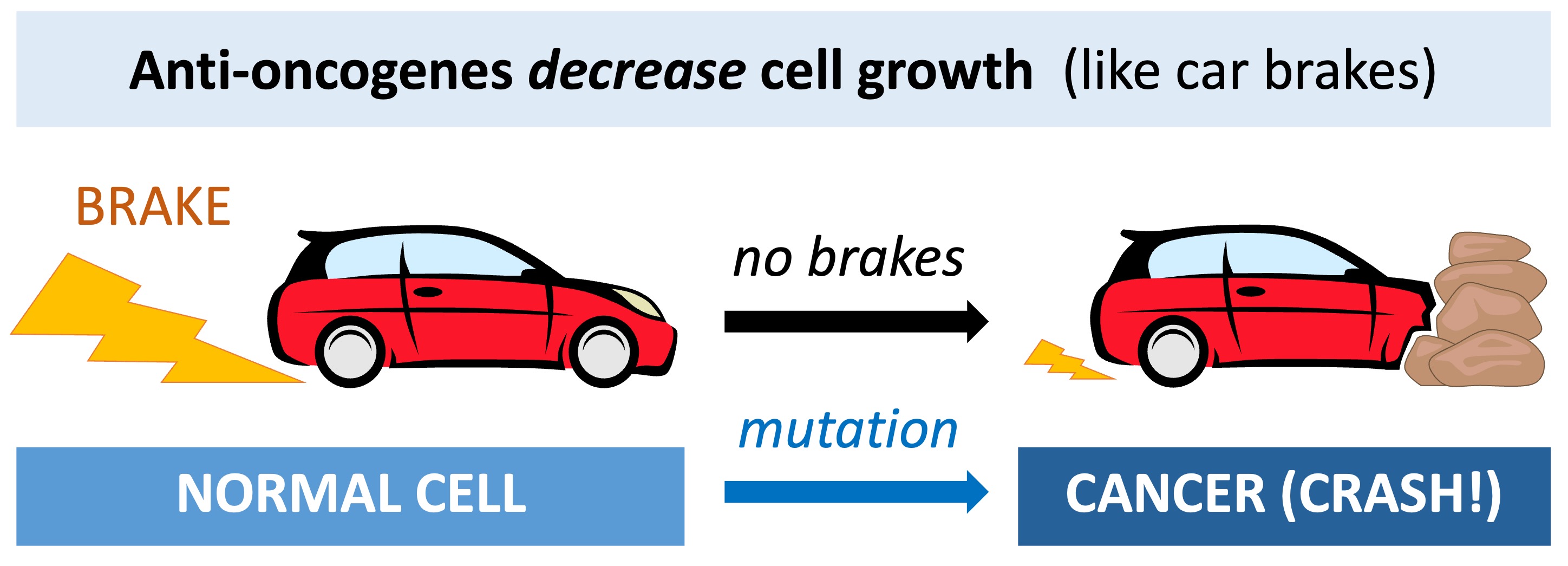 Anti-oncogenes decrease cell growth (like car brakes)

BRAKE

no brakes

mutation

NORMAL CELL

CANCER (CRASH!)